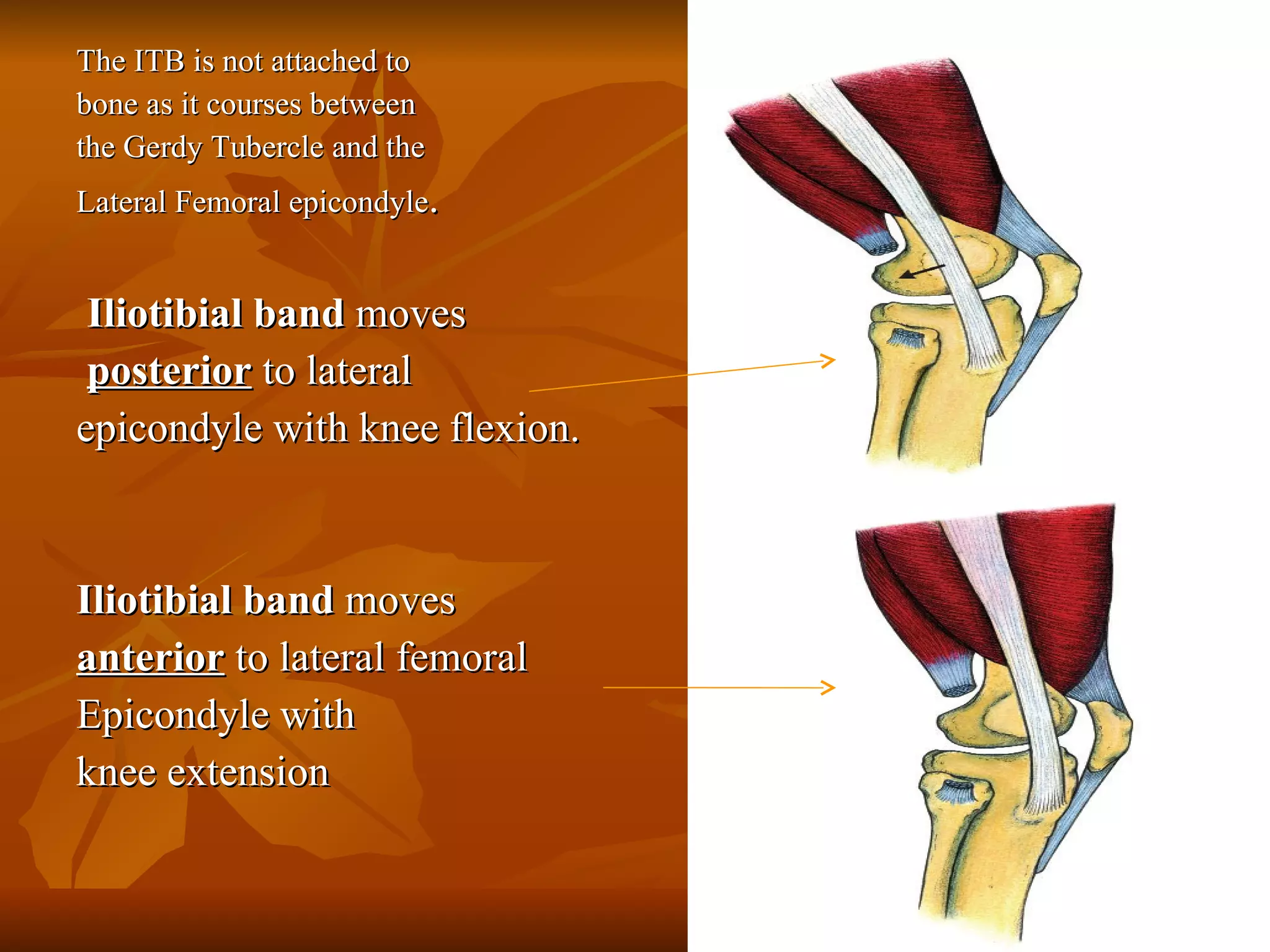 The ITB is not attached to bone as it courses between the Gerdy Tubercle and the Lateral Femoral epicondyle.

Iliotibial band moves posterior to lateral epicondyle with knee flexion.

Iliotibial band moves anterior to lateral femoral Epicondyle with knee extension